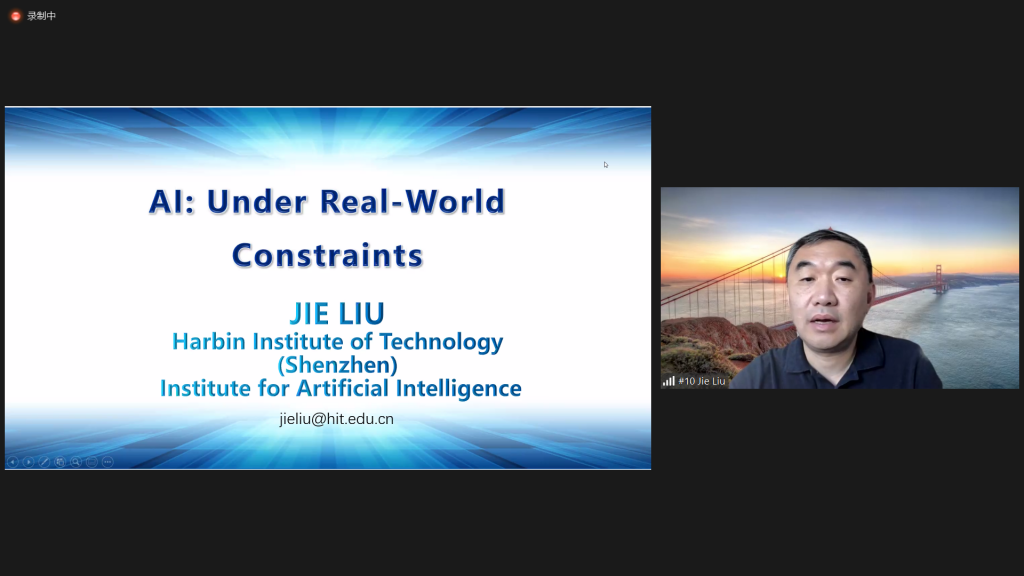 录制中

AI: Under Real-World Constraints

JIE LIU
Harbin Institute of Technology (Shenzhen)
Institute for Artificial Intelligence

jieliu@hit.edu.cn

#10 Jie Liu